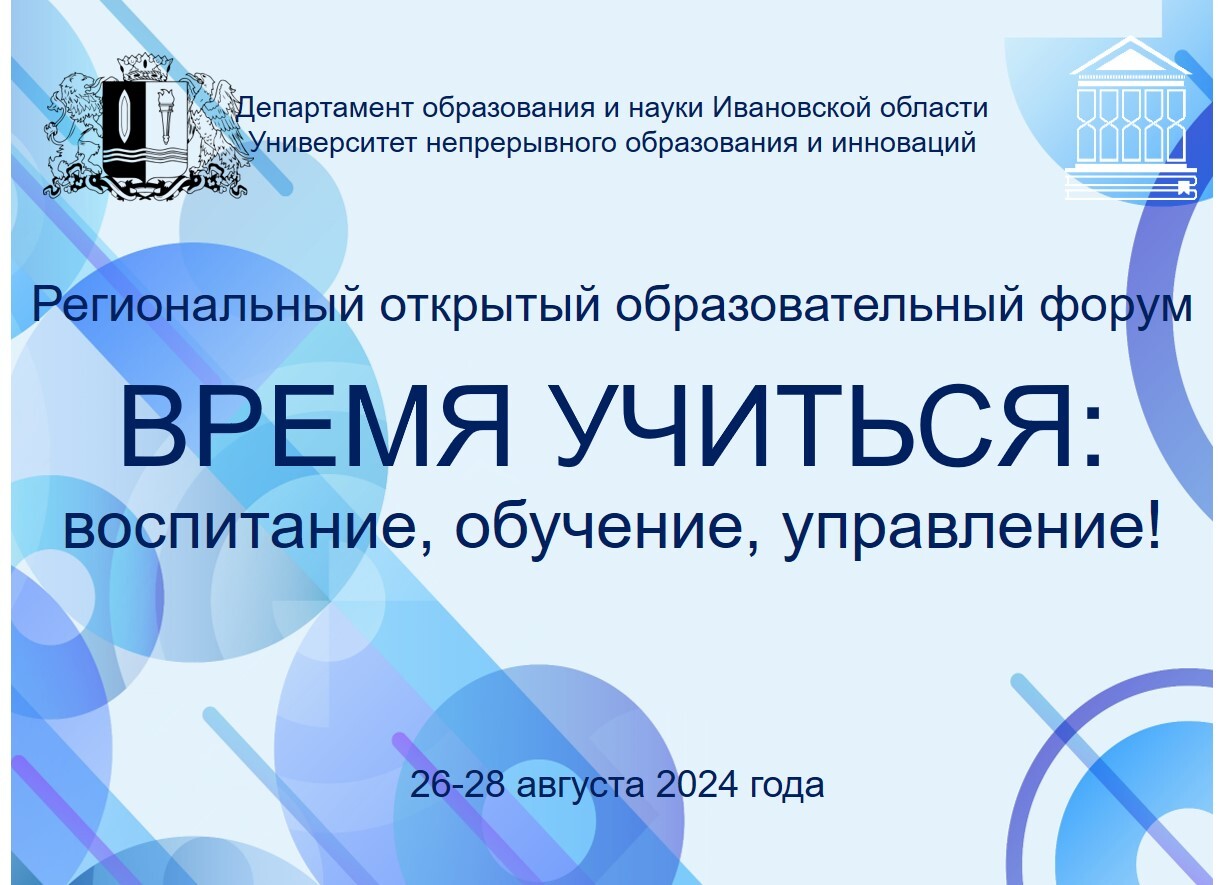 Департамент образования и науки Ивановской области
Университет непрерывного образования и инноваций

Региональный открытый образовательный форум

ВРЕМЯ УЧИТЬСЯ:
воспитание, обучение, управление!

26-28 августа 2024 года